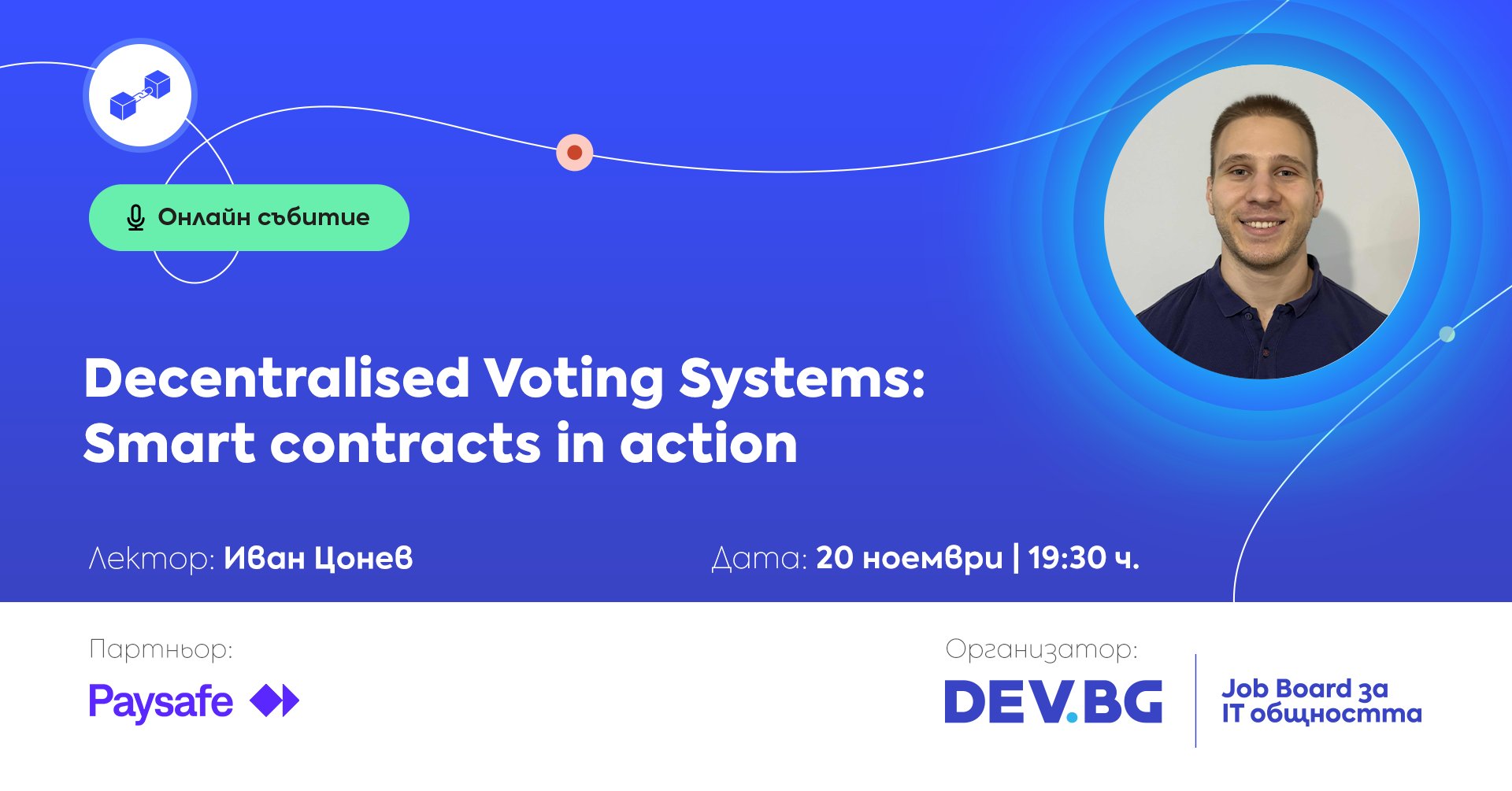 Онлайн събитие

Decentralised Voting Systems: Smart contracts in action

Лектор: Иван Цонев

Дата: 20 ноември | 19:30 ч.

Партньор:

Paysafe

Организатор:

DEV.BG

Job Board за IT общността